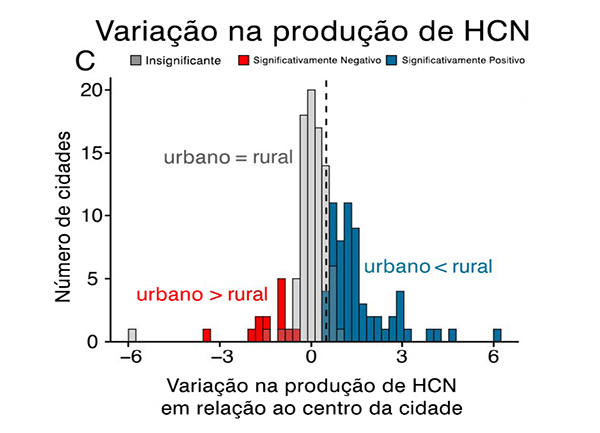 Variação na produção de HCN

C

Insignificante Significativamente Negativo Significativamente Positivo

Número de cidades

20
15
10
5
0

urbano = rural

urbano > rural

urbano < rural

−6 −3 0 3 6

Variação na produção de HCN em relação ao centro da cidade